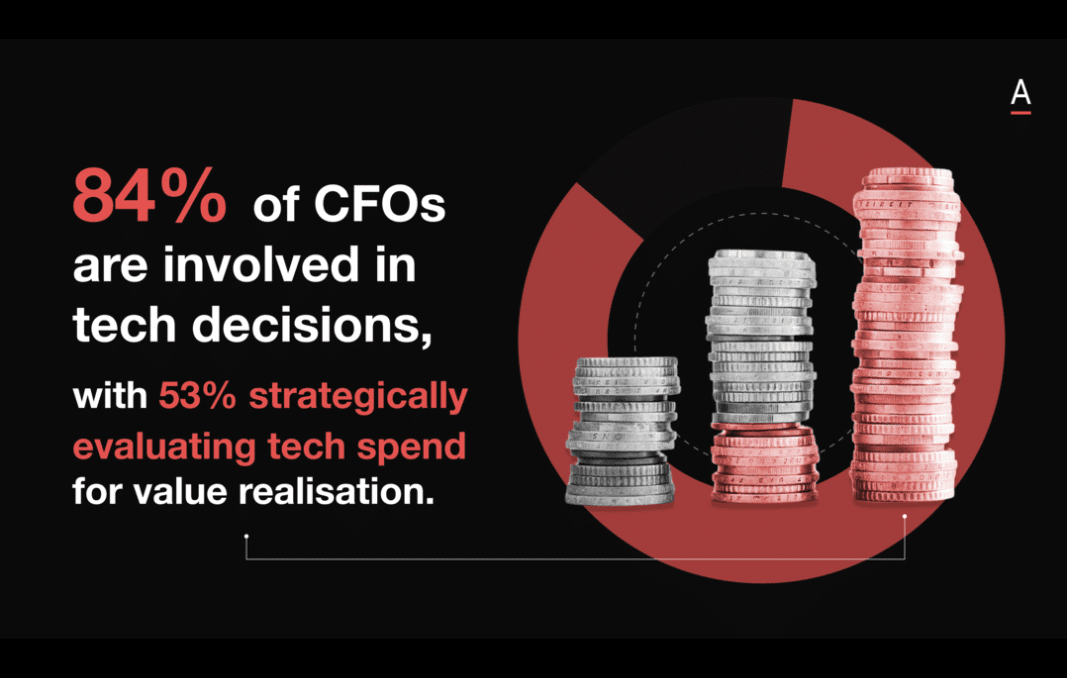 A

84% of CFOs are involved in tech decisions,

with 53% strategically evaluating tech spend for value realisation.